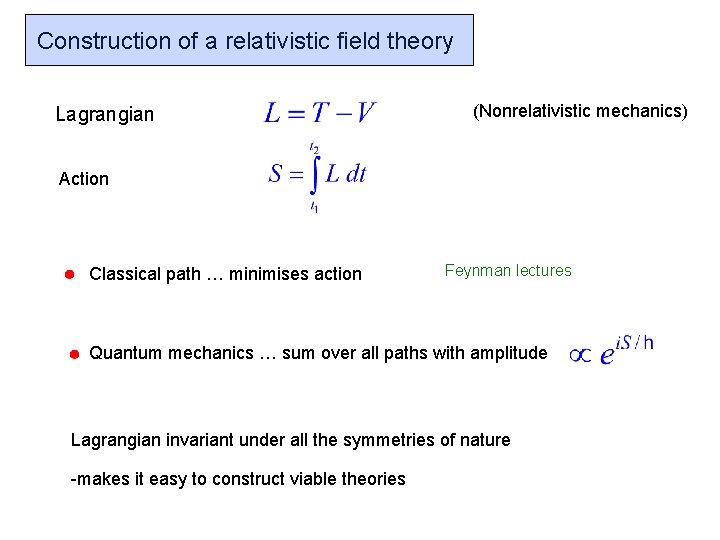 Construction of a relativistic field theory

Lagrangian $L = T - V$ (Nonrelativistic mechanics)

Action $S = \int_{t_1}^{t_2} L \, dt$

Classical path … minimises action

Feynman lectures

Quantum mechanics … sum over all paths with amplitude $\propto e^{iS/h}$

Lagrangian invariant under all the symmetries of nature

-makes it easy to construct viable theories